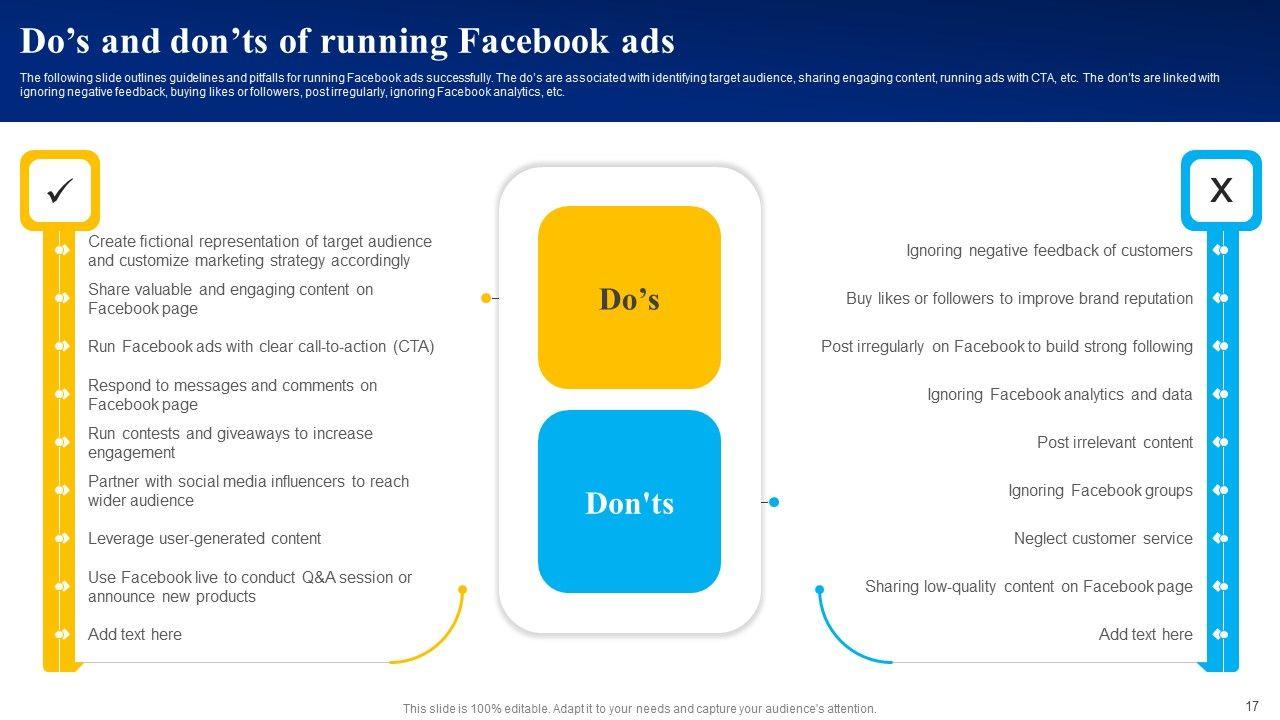 Do’s and don’ts of running Facebook ads

The following slide outlines guidelines and pitfalls for running Facebook ads successfully. The do's are associated with identifying target audience, sharing engaging content, running ads with CTA, etc. The don'ts are linked with ignoring negative feedback, buying likes or followers, post irregularly, ignoring Facebook analytics, etc.

✓

Create fictional representation of target audience and customize marketing strategy accordingly

Share valuable and engaging content on Facebook page

Run Facebook ads with clear call-to-action (CTA)

Respond to messages and comments on Facebook page

Run contests and giveaways to increase engagement

Partner with social media influencers to reach wider audience

Leverage user-generated content

Use Facebook live to conduct Q&A session or announce new products

Add text here

Do’s

Don'ts

X

Ignoring negative feedback of customers

Buy likes or followers to improve brand reputation

Post irregularly on Facebook to build strong following

Ignoring Facebook analytics and data

Post irrelevant content

Ignoring Facebook groups

Neglect customer service

Sharing low-quality content on Facebook page

Add text here

This slide is 100% editable. Adapt it to your needs and capture your audience's attention.

17